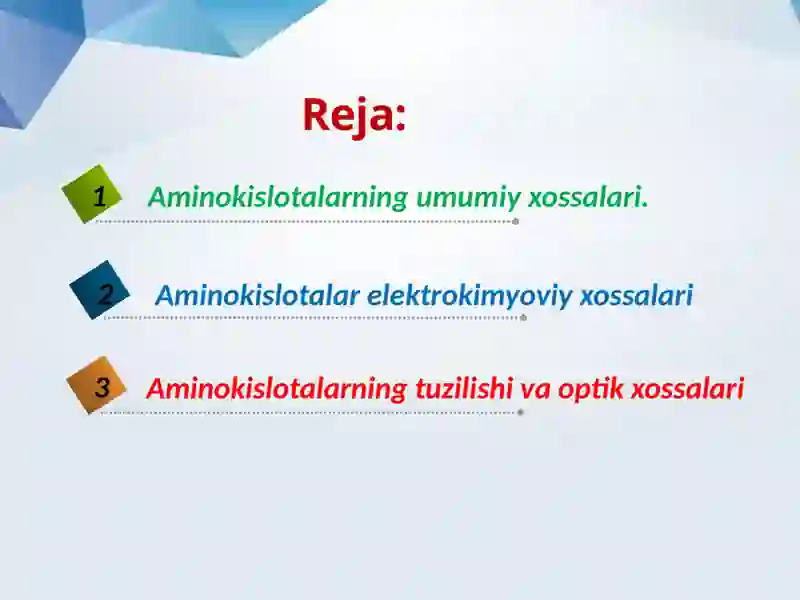 Reja:

1 Aminokislotalarning umumiy xossalari.

2 Aminokislotalar elektrokimyoviy xossalari

3 Aminokislotalarning tuzilishi va optik xossalari